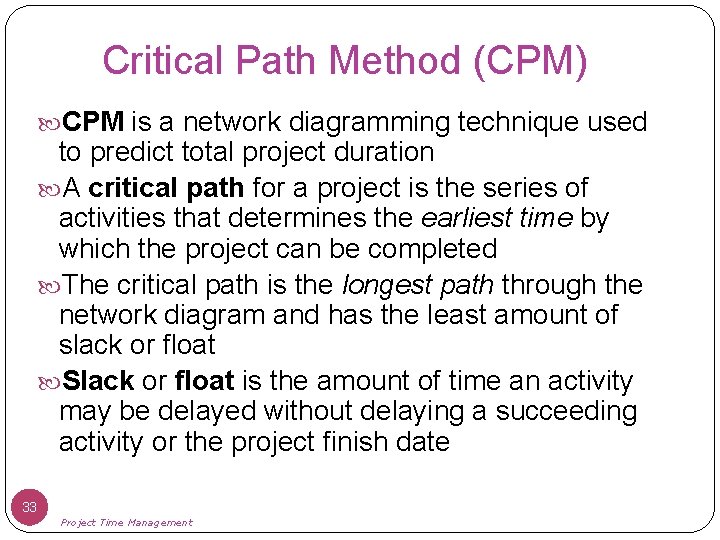 Critical Path Method (CPM)

CPM is a network diagramming technique used to predict total project duration

A critical path for a project is the series of activities that determines the earliest time by which the project can be completed

The critical path is the longest path through the network diagram and has the least amount of slack or float

Slack or float is the amount of time an activity may be delayed without delaying a succeeding activity or the project finish date

33

Project Time Management